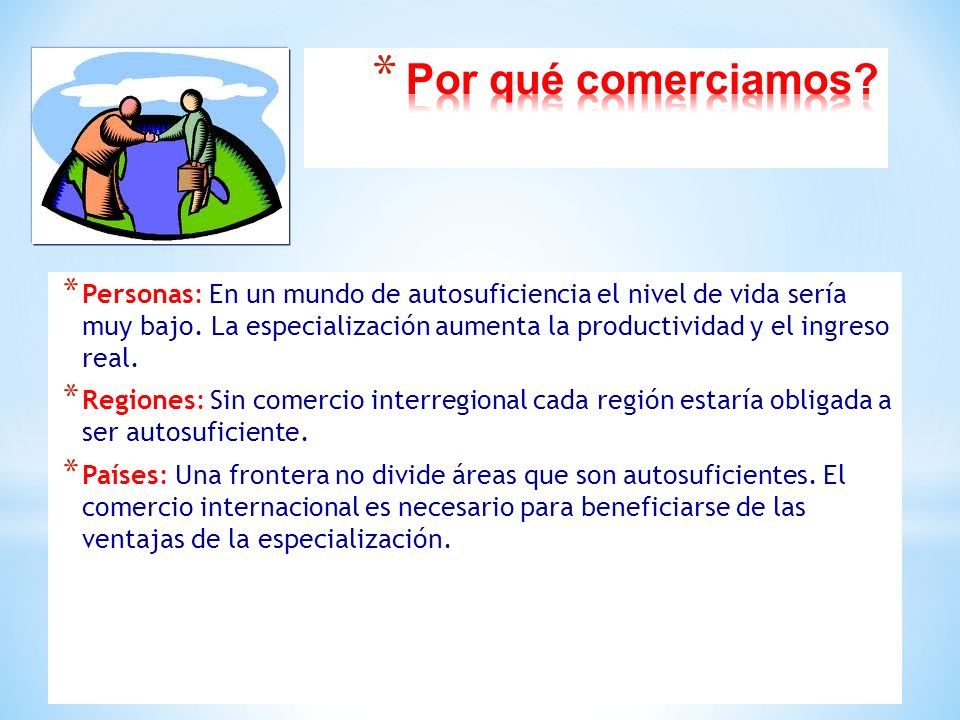 * Por qué comerciamos?

* Personas: En un mundo de autosuficiencia el nivel de vida sería muy bajo. La especialización aumenta la productividad y el ingreso real.

* Regiones: Sin comercio interregional cada región estaría obligada a ser autosuficiente.

* Países: Una frontera no divide áreas que son autosuficientes. El comercio internacional es necesario para beneficiarse de las ventajas de la especialización.